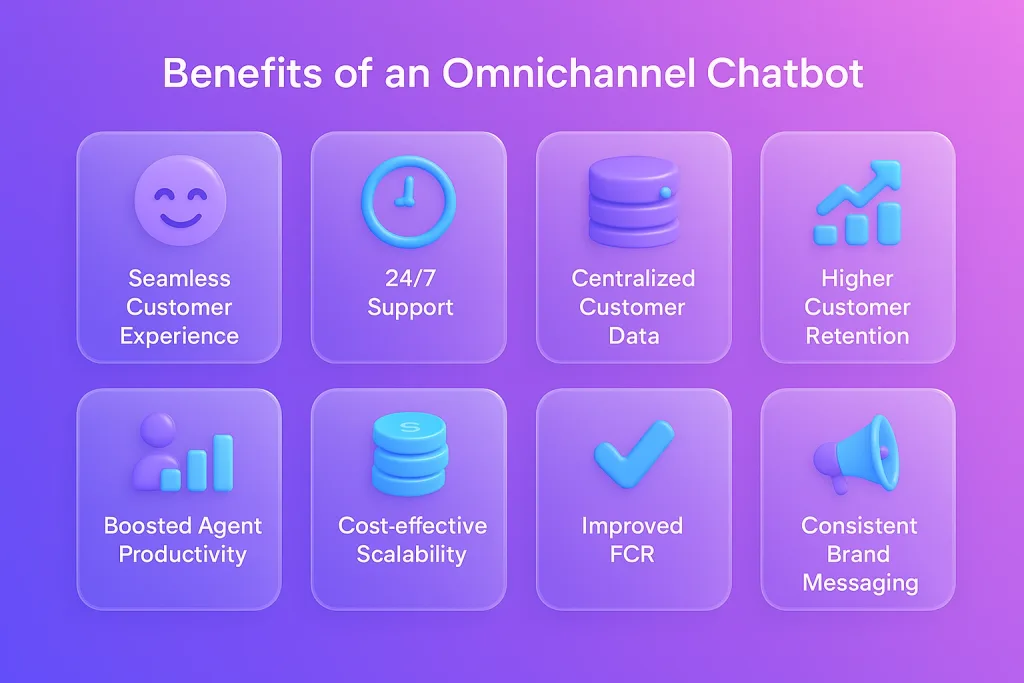 Benefits of an Omnichannel Chatbot

Seamless Customer Experience

24/7 Support

Centralized Customer Data

Higher Customer Retention

Boosted Agent Productivity

S

Cost-effective Scalability

Improved FCR

Consistent Brand Messaging